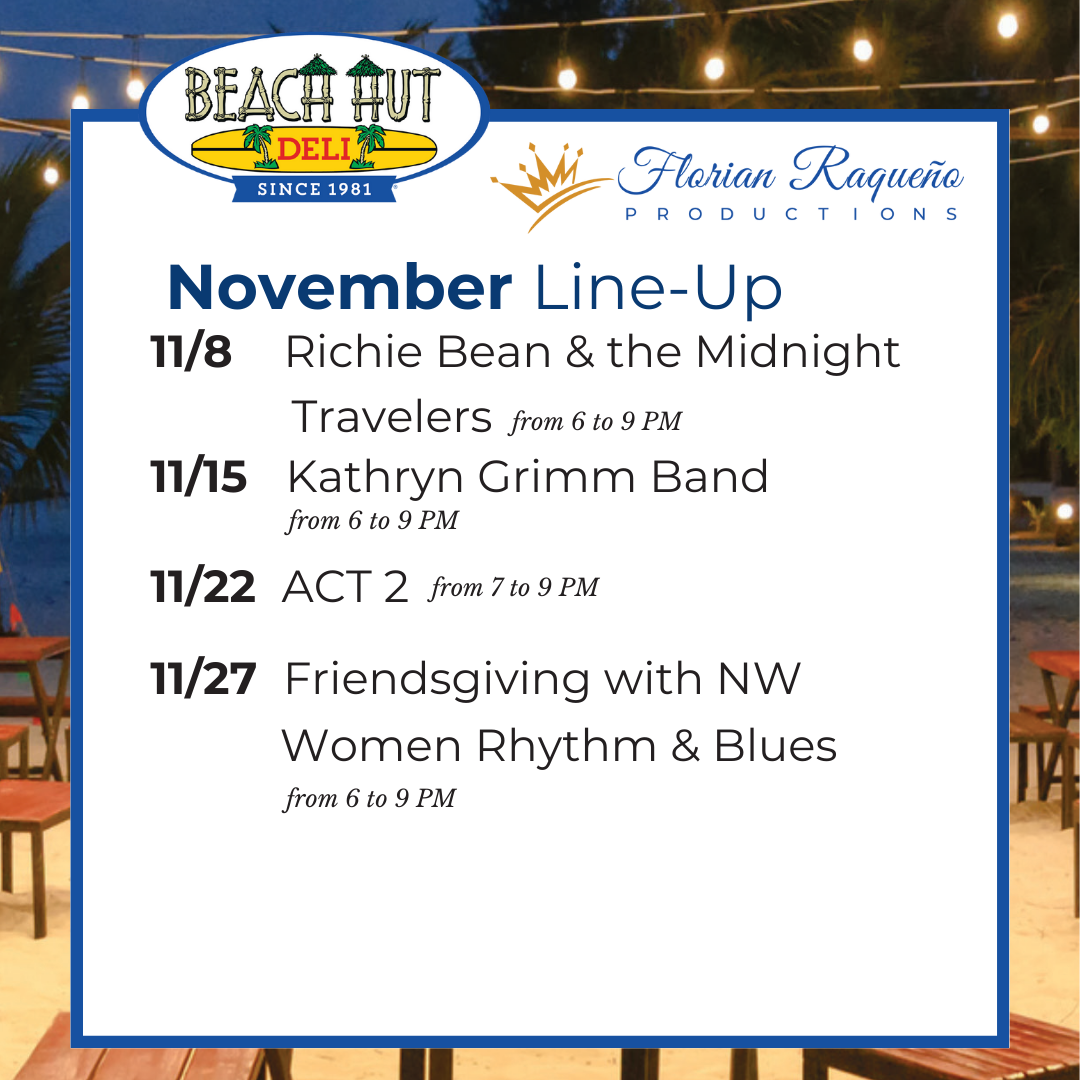 BEACH HUT
DELI
SINCE 1981

Florian Raqueño
PRODUCTIONS

November Line-Up

11/8 Richie Bean & the Midnight Travelers from 6 to 9 PM

11/15 Kathryn Grimm Band from 6 to 9 PM

11/22 ACT 2 from 7 to 9 PM

11/27 Friendsgiving with NW Women Rhythm & Blues from 6 to 9 PM